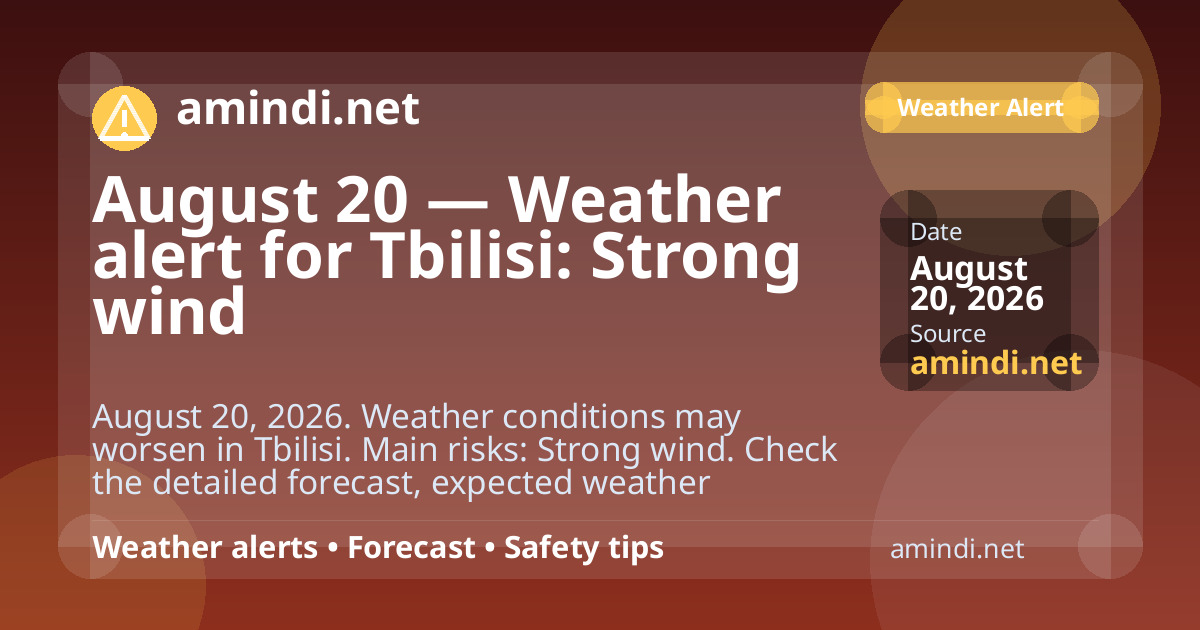 amindi.net

Weather Alert

August 20 — Weather alert for Tbilisi: Strong wind

Date
August 20, 2026
Source
amindi.net

August 20, 2026. Weather conditions may worsen in Tbilisi. Main risks: Strong wind. Check the detailed forecast, expected weather

Weather alerts • Forecast • Safety tips

amindi.net